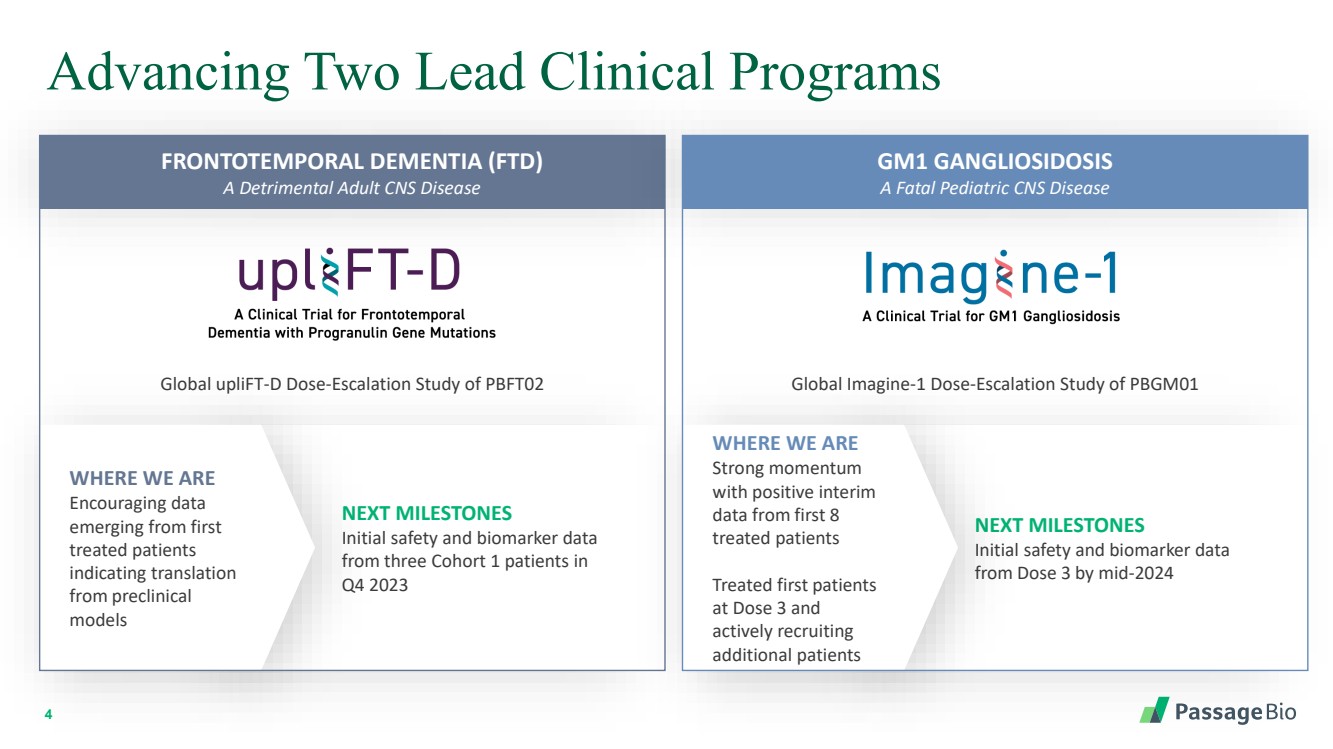 Advancing Two Lead Clinical Programs

FRONTOTEMPORAL DEMENTIA (FTD)
A Detrimental Adult CNS Disease

upliFT-D
A Clinical Trial for Frontotemporal Dementia with Progranulin Gene Mutations

Global upliFT-D Dose-Escalation Study of PBFT02

WHERE WE ARE
Encouraging data emerging from first treated patients indicating translation from preclinical models

NEXT MILESTONES
Initial safety and biomarker data from three Cohort 1 patients in Q4 2023

GM1 GANGLIOSIDOSIS
A Fatal Pediatric CNS Disease

Imagine-1
A Clinical Trial for GM1 Gangliosidosis

Global Imagine-1 Dose-Escalation Study of PBGM01

WHERE WE ARE
Strong momentum with positive interim data from first 8 treated patients

Treated first patients at Dose 3 and actively recruiting additional patients

NEXT MILESTONES
Initial safety and biomarker data from Dose 3 by mid-2024

4

PassageBio